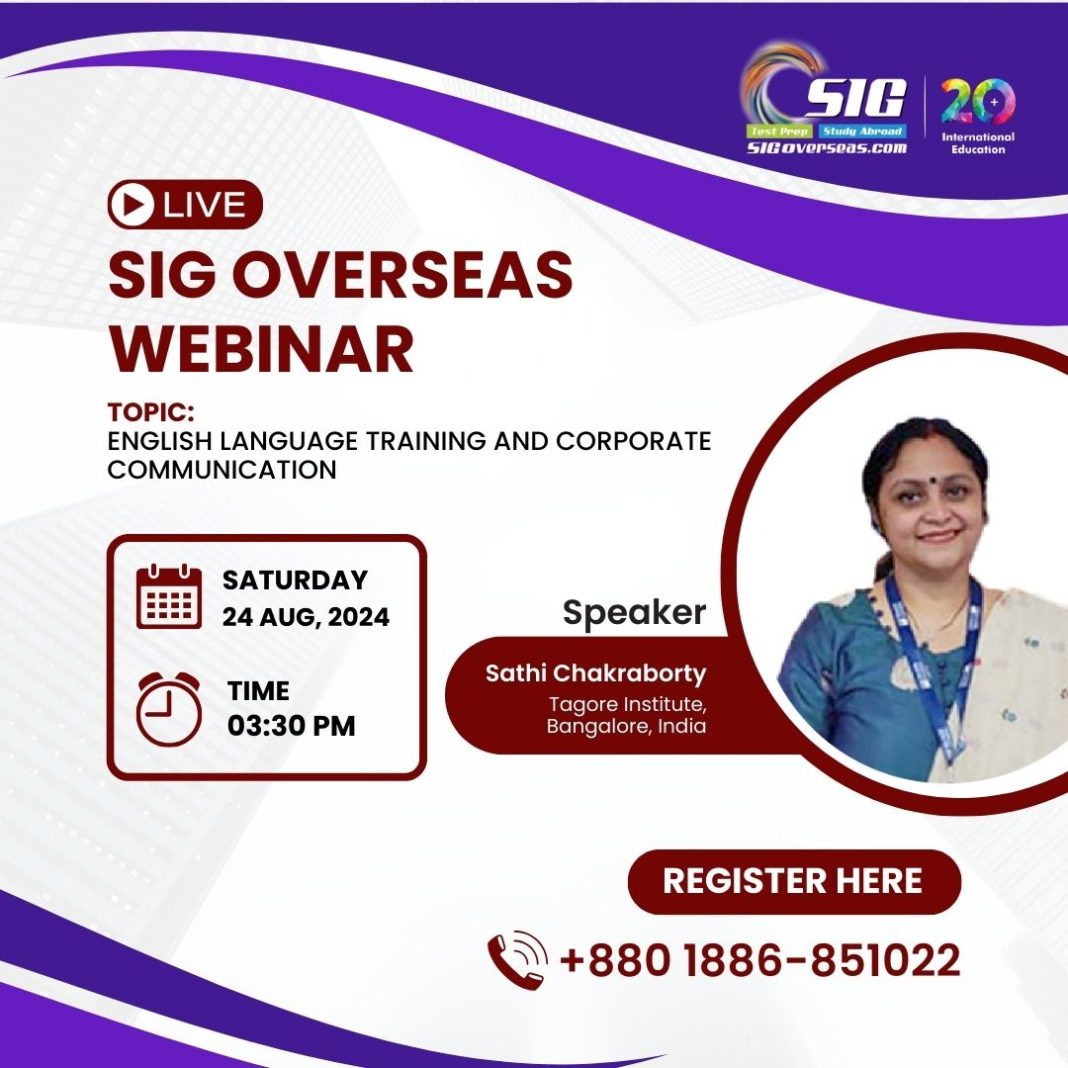 SIG
Test Prep Study Abroad
SIGoverseas.com

20+
International Education

LIVE

SIG OVERSEAS WEBINAR

TOPIC:
ENGLISH LANGUAGE TRAINING AND CORPORATE COMMUNICATION

SATURDAY
24 AUG, 2024

TIME
03:30 PM

Speaker

Sathi Chakraborty
Tagore Institute, Bangalore, India

REGISTER HERE

+880 1886-851022